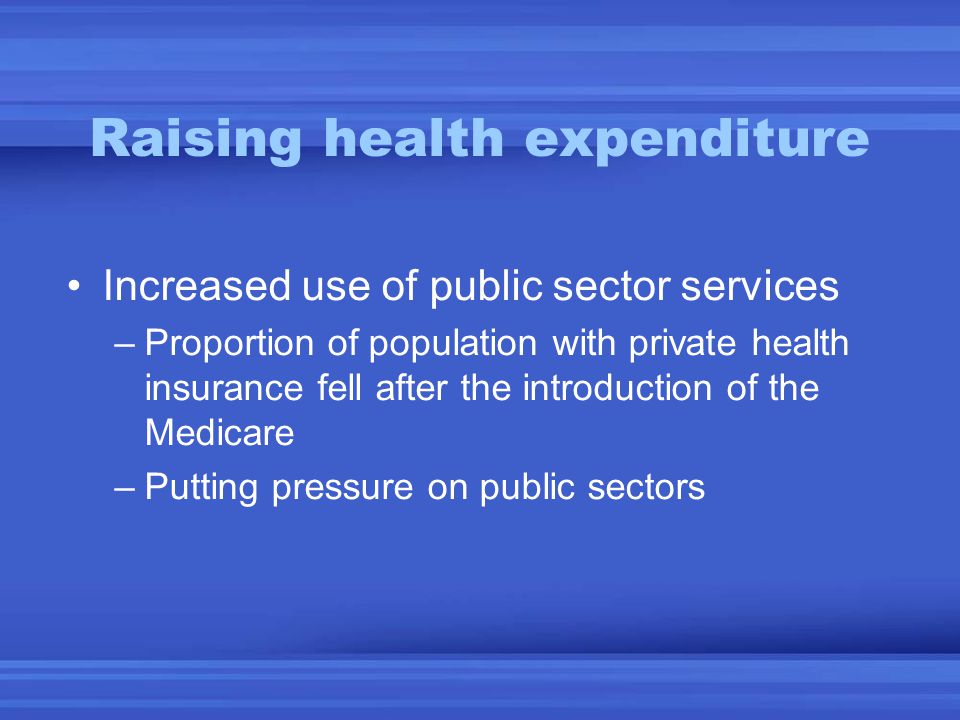 Raising health expenditure

• Increased use of public sector services
– Proportion of population with private health insurance fell after the introduction of the Medicare
– Putting pressure on public sectors